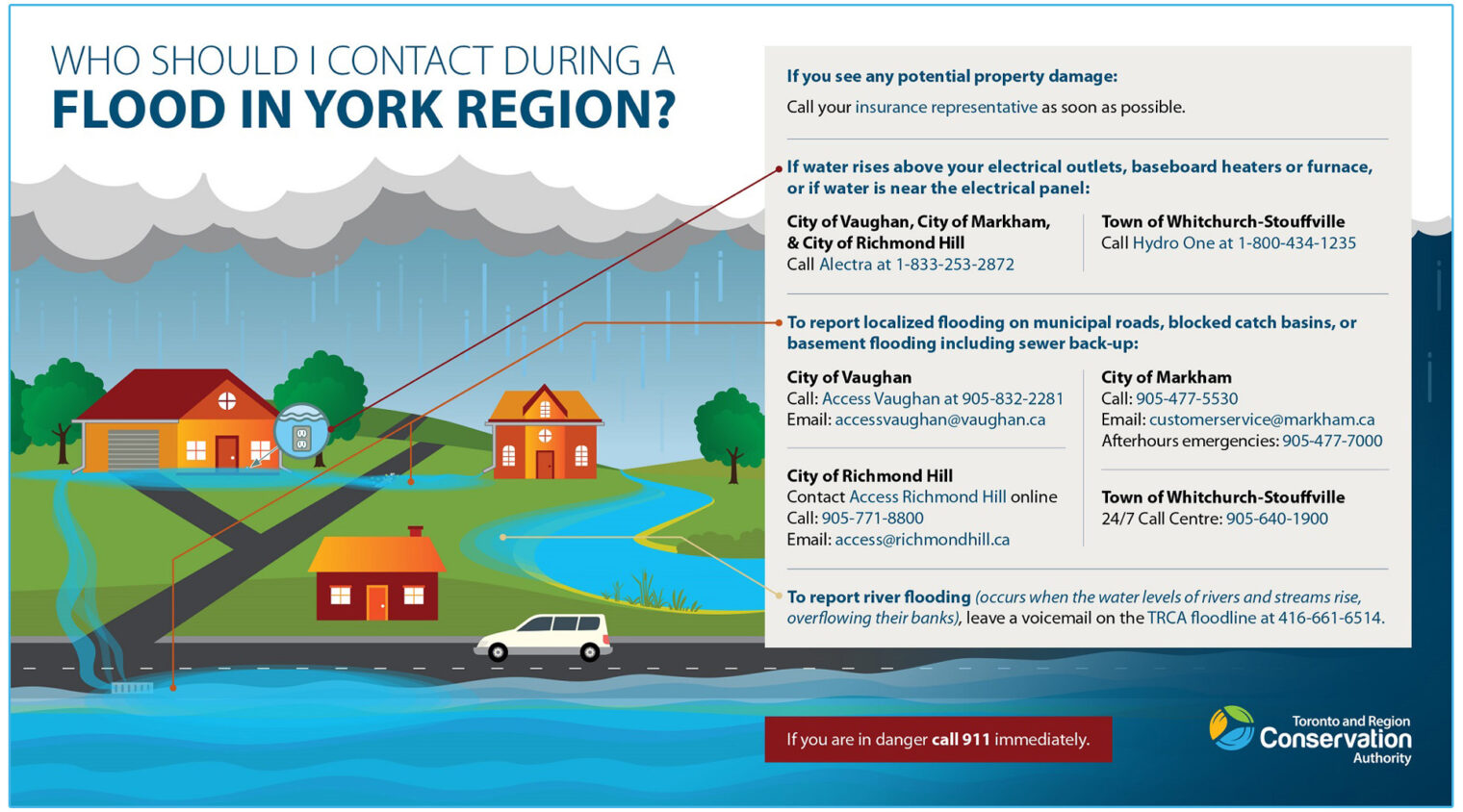 WHO SHOULD I CONTACT DURING A
FLOOD IN YORK REGION?

If you see any potential property damage:
Call your insurance representative as soon as possible.

If water rises above your electrical outlets, baseboard heaters or furnace, or if water is near the electrical panel:

City of Vaughan, City of Markham, & City of Richmond Hill
Call Alectra at 1-833-253-2872

Town of Whitchurch-Stouffville
Call Hydro One at 1-800-434-1235

To report localized flooding on municipal roads, blocked catch basins, or basement flooding including sewer back-up:

City of Vaughan
Call: Access Vaughan at 905-832-2281
Email: accessvaughan@vaughan.ca

City of Richmond Hill
Contact Access Richmond Hill online
Call: 905-771-8800
Email: access@richmondhill.ca

City of Markham
Call: 905-477-5530
Email: customerservice@markham.ca
Afterhours emergencies: 905-477-7000

Town of Whitchurch-Stouffville
24/7 Call Centre: 905-640-1900

To report river flooding (occurs when the water levels of rivers and streams rise, overflowing their banks), leave a voicemail on the TRCA floodline at 416-661-6514.

If you are in danger call 911 immediately.

Toronto and Region Conservation Authority